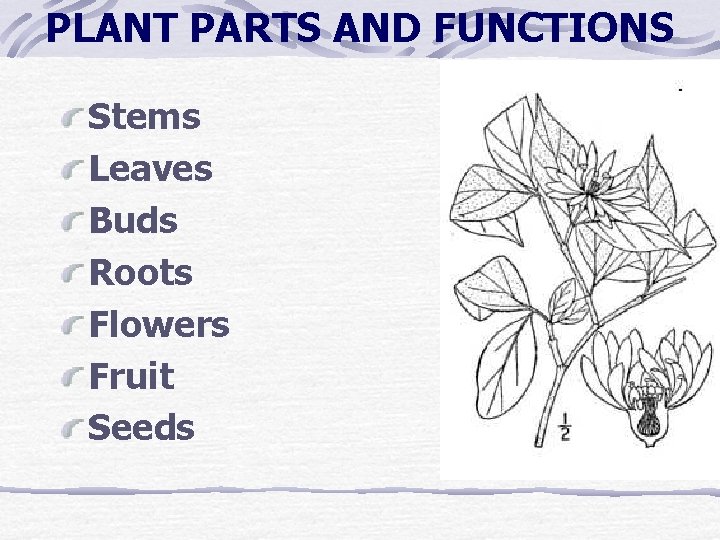 PLANT PARTS AND FUNCTIONS

Stems
Leaves
Buds
Roots
Flowers
Fruit
Seeds

$\frac{1}{2}$